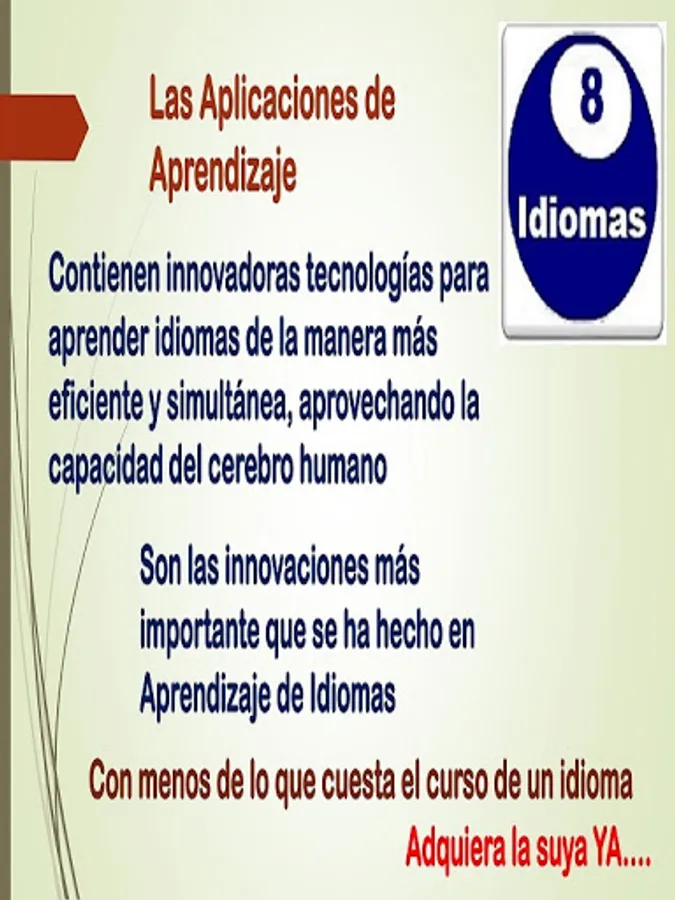 Las Aplicaciones de Aprendizaje

8
Idiomas

Contienen innovadoras tecnologías para aprender idiomas de la manera más eficiente y simultánea, aprovechando la capacidad del cerebro humano

Son las innovaciones más importante que se ha hecho en Aprendizaje de Idiomas

Con menos de lo que cuesta el curso de un idioma

Adquiera la suya YA....